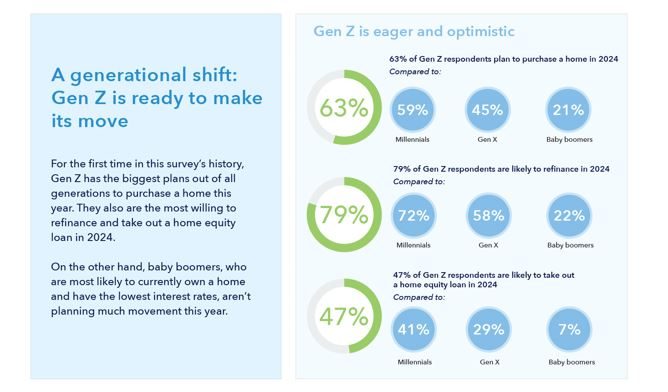 A generational shift: Gen Z is ready to make its move

For the first time in this survey's history, Gen Z has the biggest plans out of all generations to purchase a home this year. They also are the most willing to refinance and take out a home equity loan in 2024.

On the other hand, baby boomers, who are most likely to currently own a home and have the lowest interest rates, aren't planning much movement this year.

Gen Z is eager and optimistic

63% of Gen Z respondents plan to purchase a home in 2024
Compared to:

63%

59%
Millennials

45%
Gen X

21%
Baby boomers

79% of Gen Z respondents are likely to refinance in 2024
Compared to:

79%

72%
Millennials

58%
Gen X

22%
Baby boomers

47% of Gen Z respondents are likely to take out a home equity loan in 2024
Compared to:

47%

41%
Millennials

29%
Gen X

7%
Baby boomers